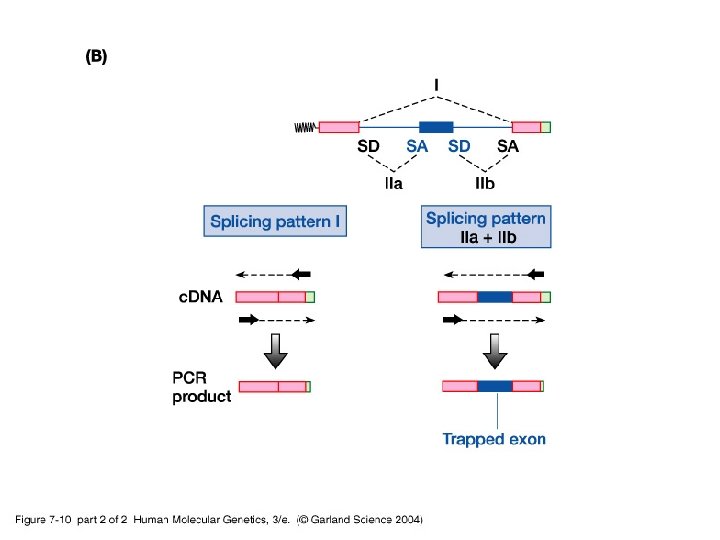 (B)

I

SD SA SD SA

IIa IIb

Splicing pattern I

Splicing pattern IIa + IIb

cDNA

PCR product

Trapped exon

Figure 7-10 part 2 of 2 Human Molecular Genetics, 3/e. (© Garland Science 2004)